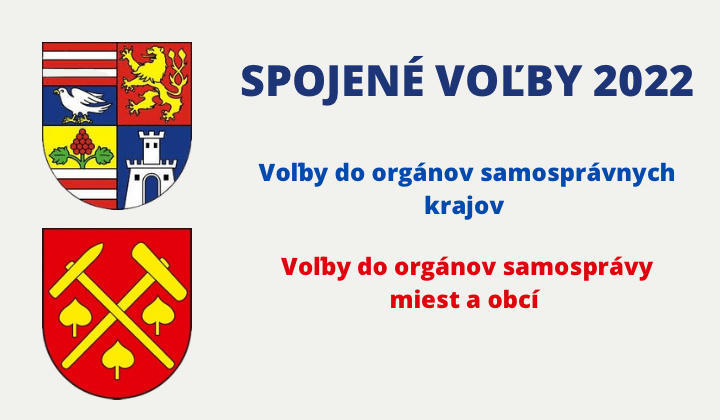 SPOJENÉ VOĽBY 2022

Voľby do orgánov samosprávnych krajov

Voľby do orgánov samosprávy miest a obcí